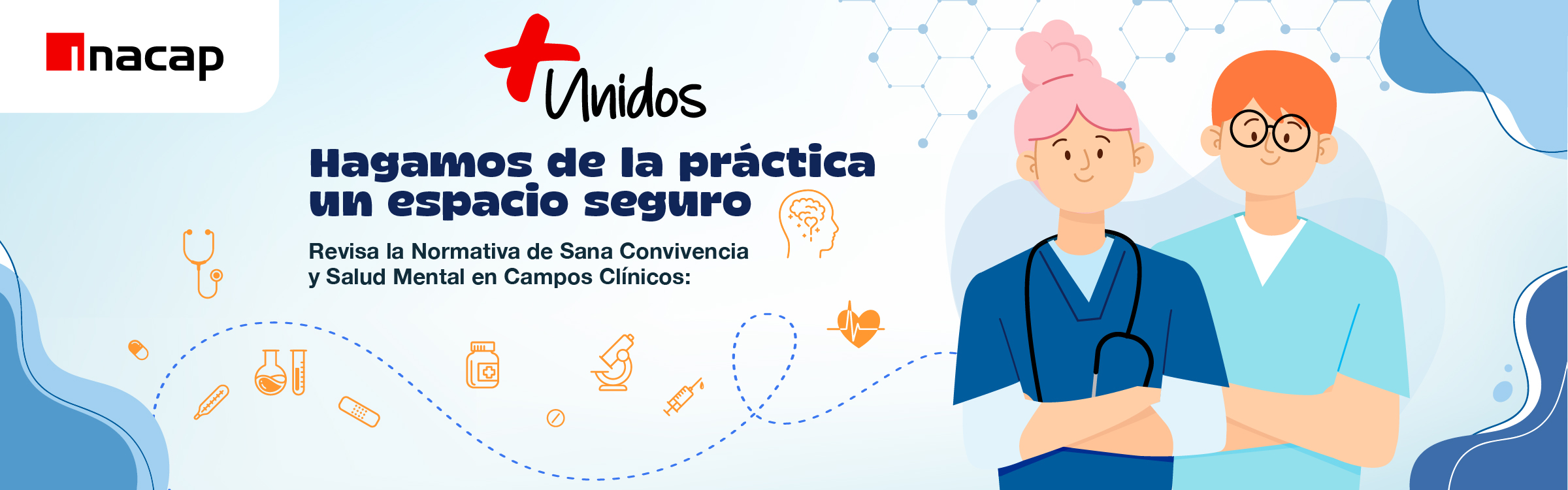 inacap

+ Unidos

Hagamos de la práctica un espacio seguro

Revisa la Normativa de Sana Convivencia y Salud Mental en Campos Clínicos: